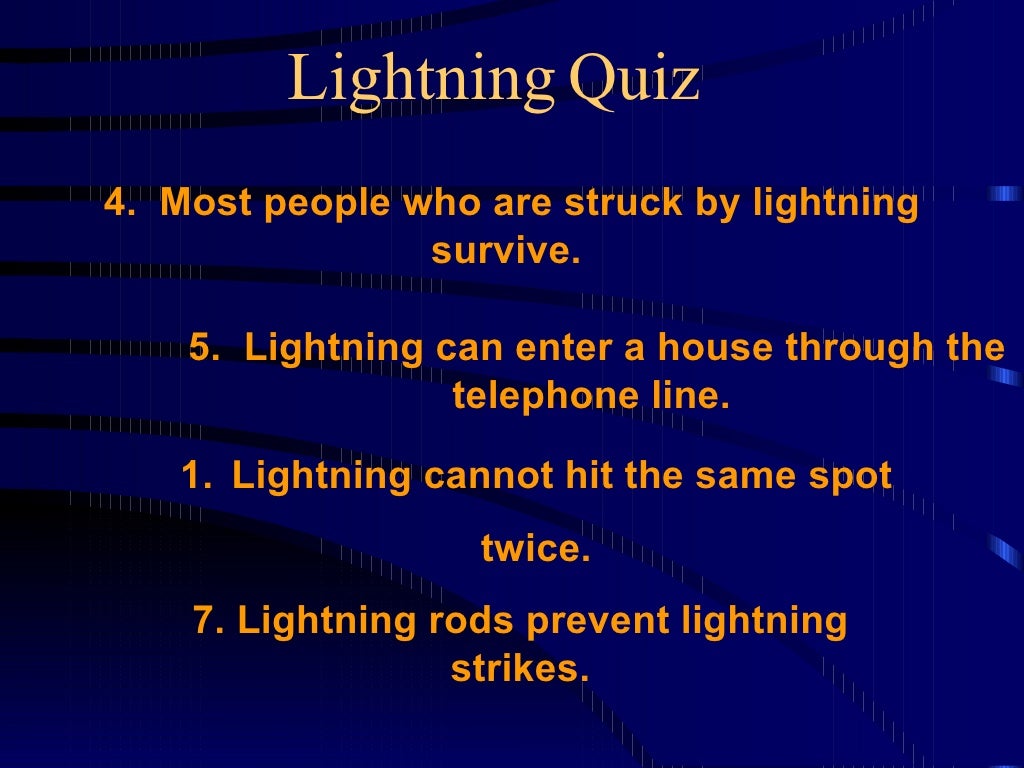 Lightning Quiz

4. Most people who are struck by lightning survive.

5. Lightning can enter a house through the telephone line.

1. Lightning cannot hit the same spot

twice.

7. Lightning rods prevent lightning strikes.